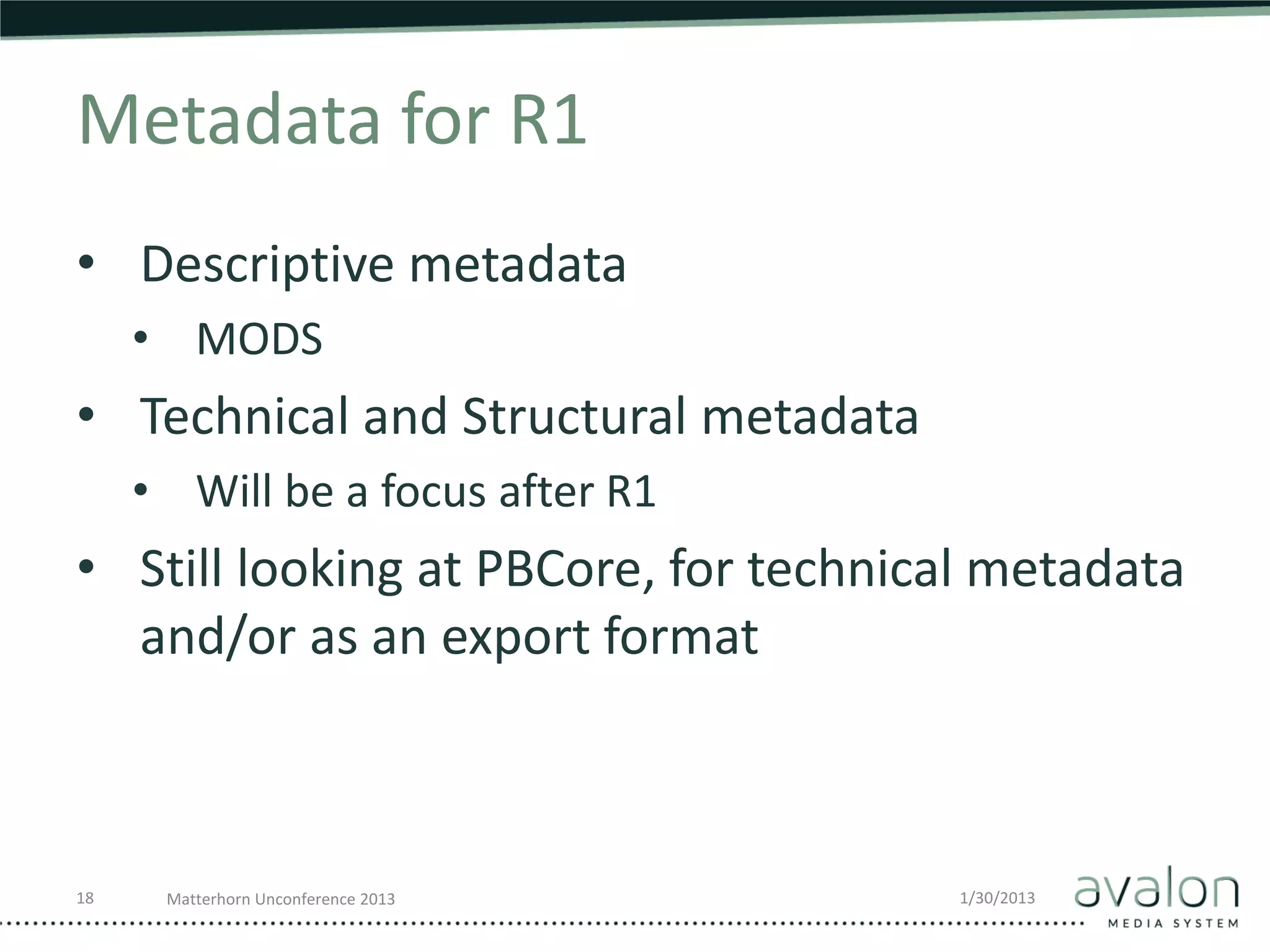 Metadata for R1

• Descriptive metadata
 • MODS
• Technical and Structural metadata
 • Will be a focus after R1
• Still looking at PBCore, for technical metadata and/or as an export format

18 Matterhorn Unconference 2013 1/30/2013

avalon
MEDIA SYSTEM